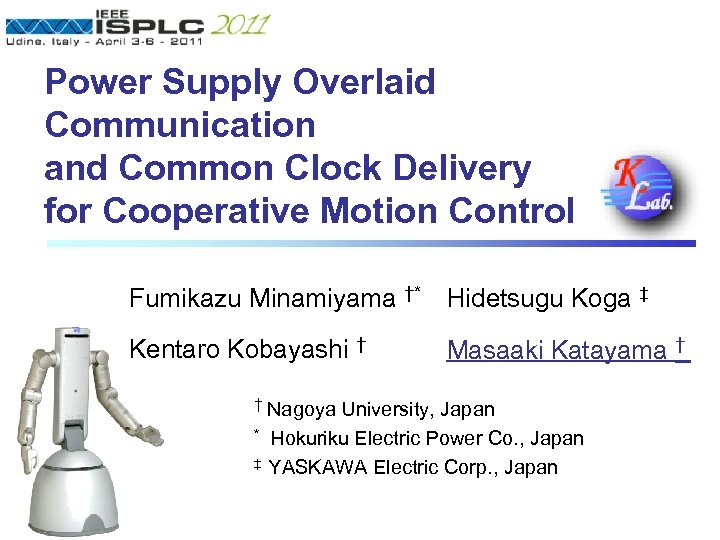 IEEE ISPLC 2011
Udine, Italy - April 3-6 - 2011

Power Supply Overlaid Communication and Common Clock Delivery for Cooperative Motion Control

K Lab.

Fumikazu Minamiyama †*
Hidetsugu Koga ‡
Kentaro Kobayashi †
Masaaki Katayama †

† Nagoya University, Japan
* Hokuriku Electric Power Co., Japan
‡ YASKAWA Electric Corp., Japan